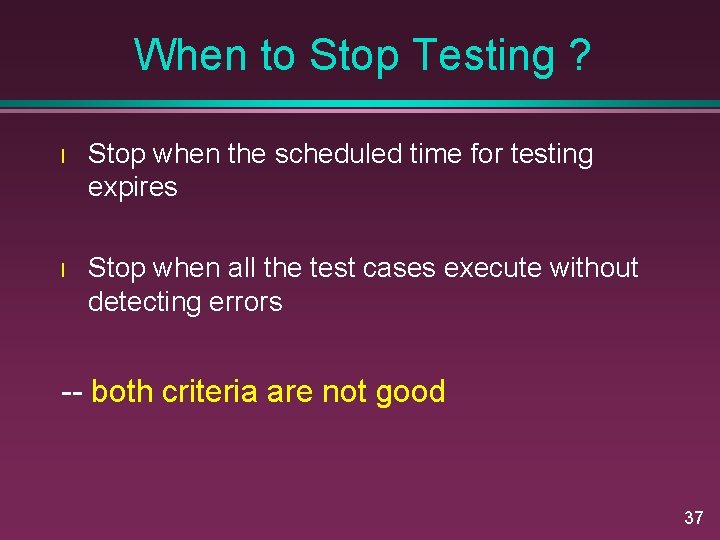 When to Stop Testing ?

l Stop when the scheduled time for testing expires

l Stop when all the test cases execute without detecting errors

-- both criteria are not good

37